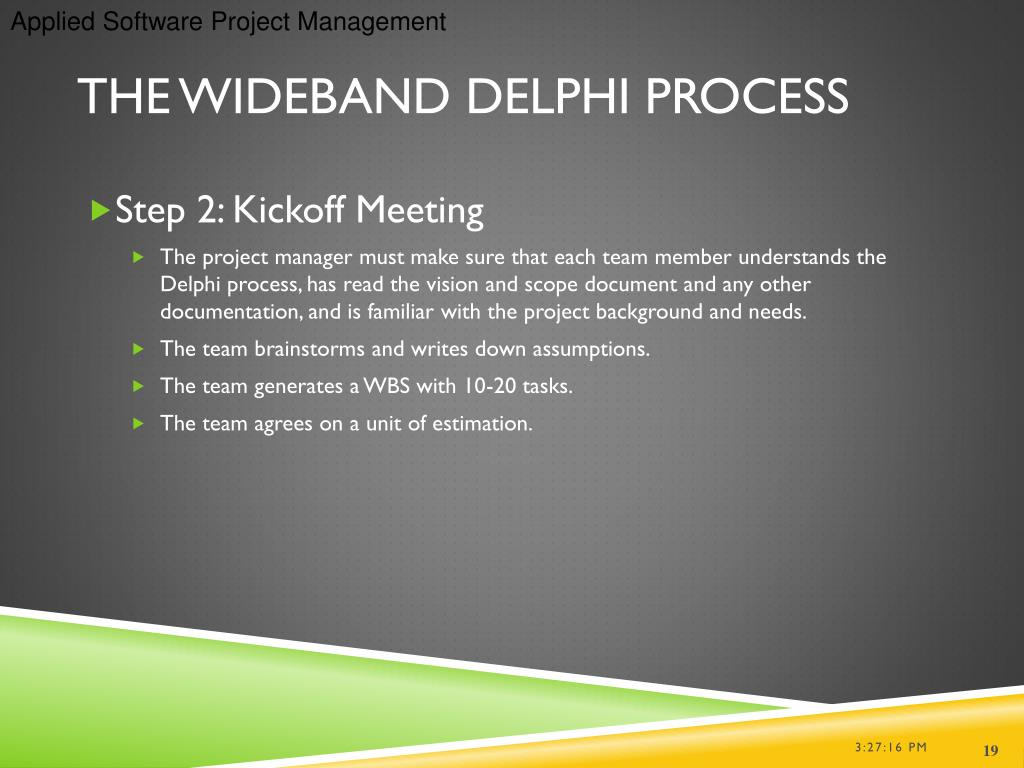 Applied Software Project Management

THE WIDEBAND DELPHI PROCESS

Step 2: Kickoff Meeting

The project manager must make sure that each team member understands the Delphi process, has read the vision and scope document and any other documentation, and is familiar with the project background and needs.

The team brainstorms and writes down assumptions.

The team generates a WBS with 10-20 tasks.

The team agrees on a unit of estimation.

3:27:16 PM

19